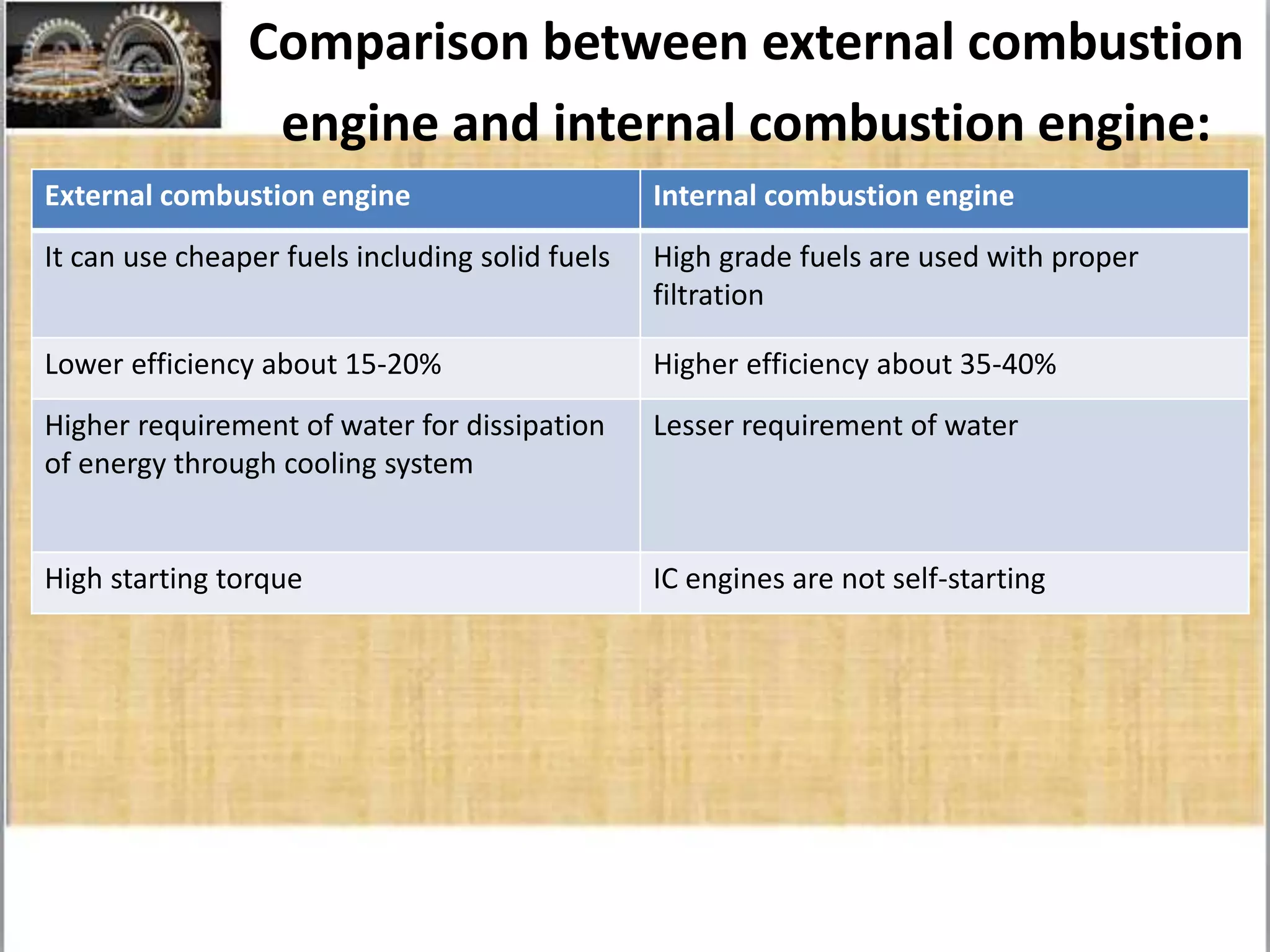 Comparison between external combustion engine and internal combustion engine:

| External combustion engine | Internal combustion engine |
|---|---|
| It can use cheaper fuels including solid fuels | High grade fuels are used with proper filtration |
| Lower efficiency about 15-20% | Higher efficiency about 35-40% |
| Higher requirement of water for dissipation of energy through cooling system | Lesser requirement of water |
| High starting torque | IC engines are not self-starting |